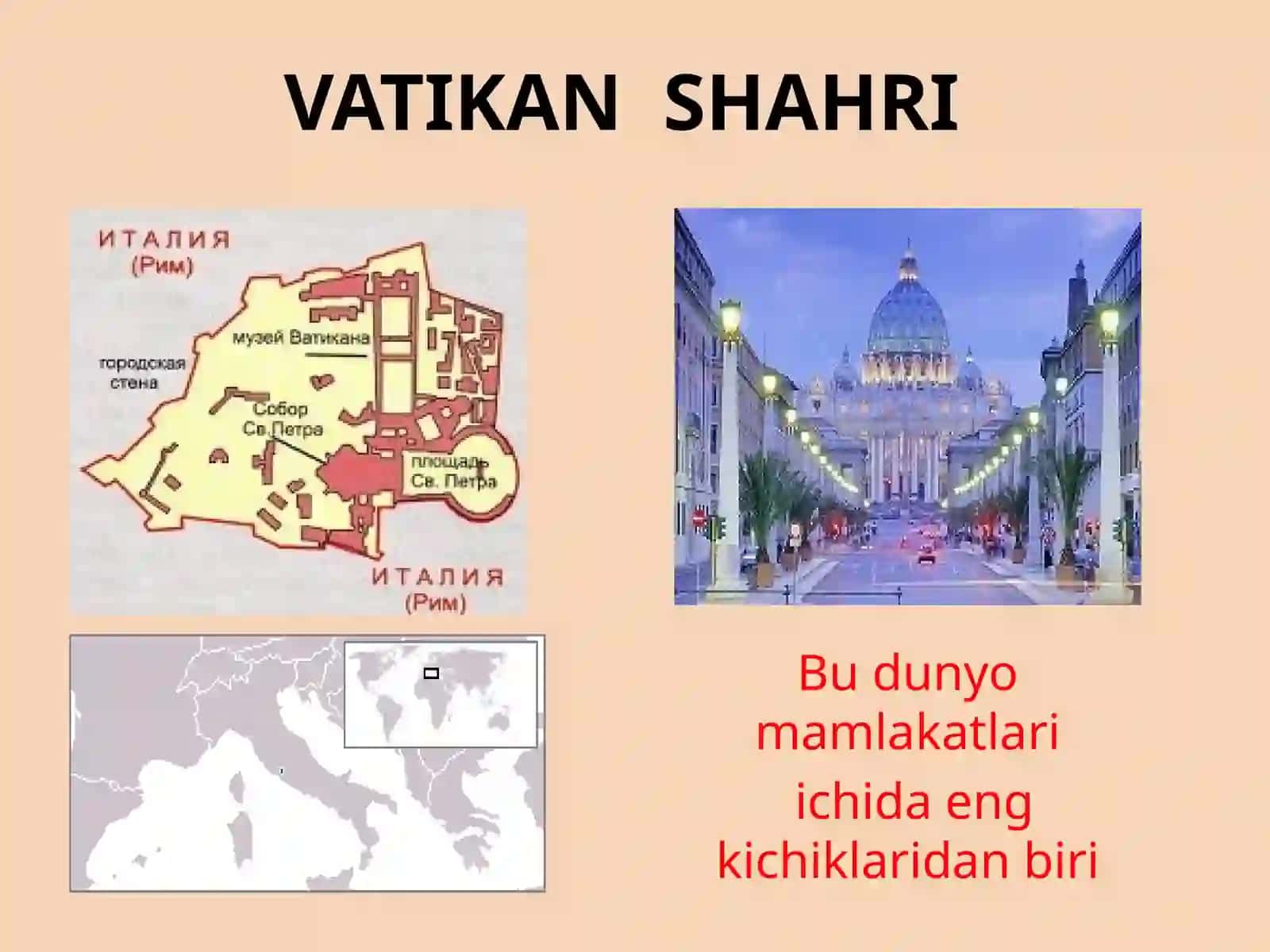 VATIKAN SHAHRI

ИТАЛИЯ
(Рим)

музей Ватикана

городская стена

Собор Св.Петра

площадь Св. Петра

ИТАЛИЯ
(Рим)

Bu dunyo mamlakatlari ichida eng kichiklaridan biri